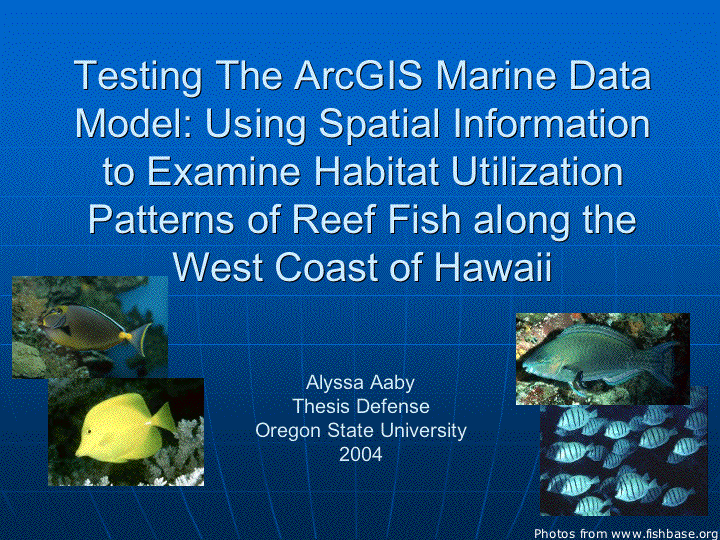 Testing The ArcGIS Marine Data Model: Using Spatial Information to Examine Habitat Utilization Patterns of Reef Fish along the West Coast of Hawaii

Alyssa Aaby
Thesis Defense
Oregon State University
2004

Photos from www.fishbase.org